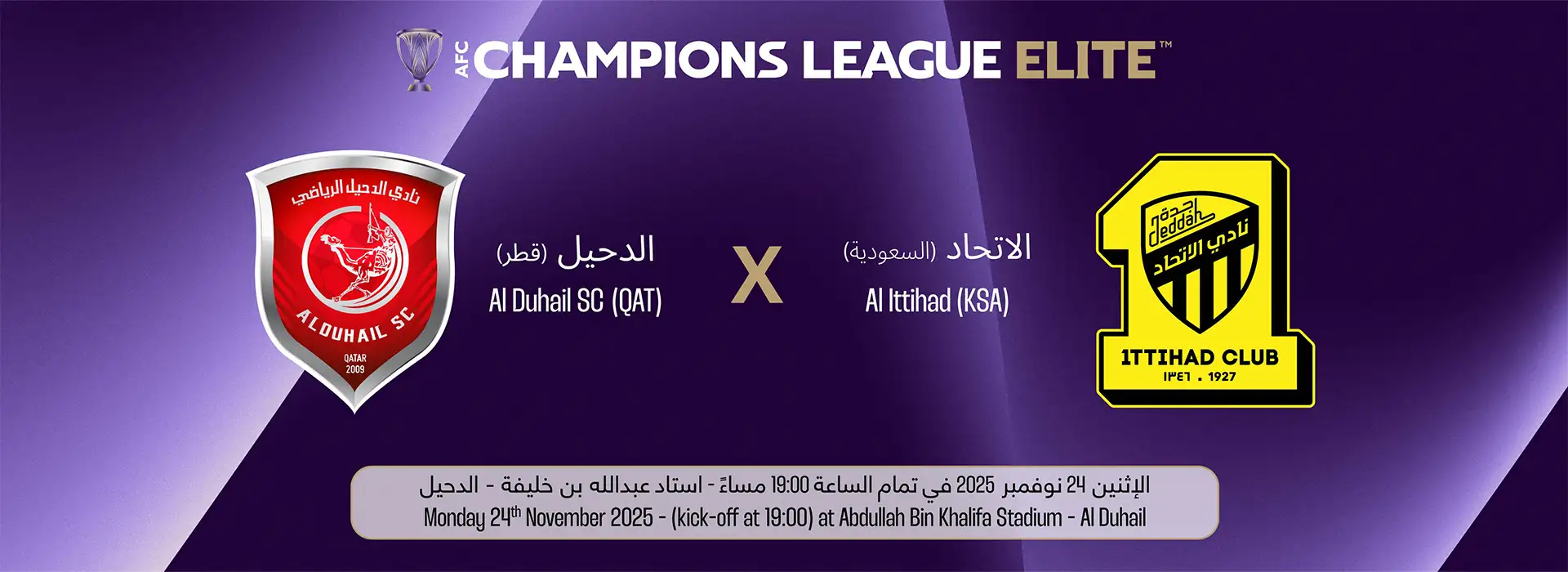 AFC CHAMPIONS LEAGUE ELITE™

نادي الدحيل الرياضي
ALDUHAIL SC
QATAR
2009

الدحيل (قطر)
Al Duhail SC (QAT)

X

الاتحاد (السعودية)
Al Ittihad (KSA)

جدة
Jeddah
نادي الاتحاد
ITTIHAD CLUB
١٣٤٦ . 1927

الإثنين 24 نوفمبر 2025 في تمام الساعة 19:00 مساءً - استاد عبدالله بن خليفة - الدحيل
Monday 24$^{th}$ November 2025 - (kick-off at 19:00) at Abdullah Bin Khalifa Stadium - Al Duhail